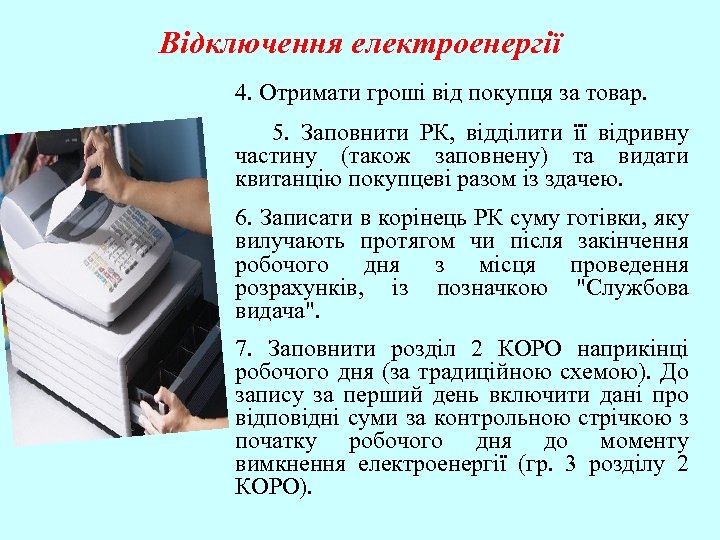 Відключення електроенергії

4. Отримати гроші від покупця за товар.

5. Заповнити РК, відділити її відривну частину (також заповнену) та видати квитанцію покупцеві разом із здачею.

6. Записати в корінець РК суму готівки, яку вилучають протягом чи після закінчення робочого дня з місця проведення розрахунків, із позначкою "Службова видача".

7. Заповнити розділ 2 КОРО наприкінці робочого дня (за традиційною схемою). До запису за перший день включити дані про відповідні суми за контрольною стрічкою з початку робочого дня до моменту вимкнення електроенергії (гр. 3 розділу 2 КОРО).